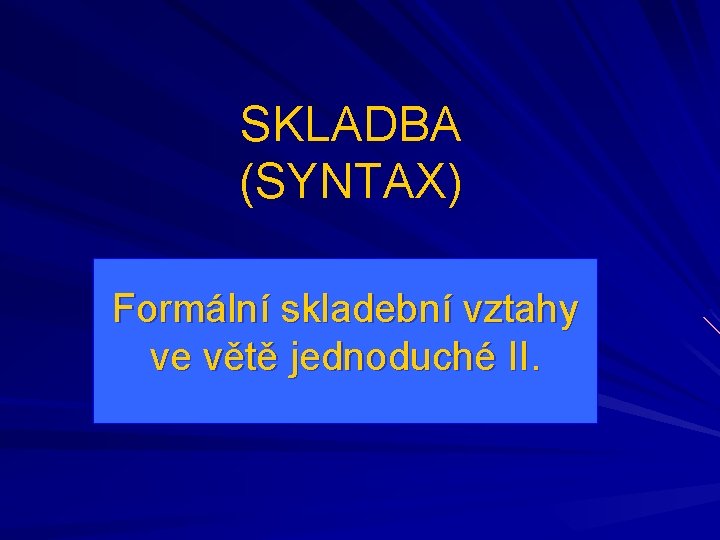 SKLADBA
(SYNTAX)

Formální skladební vztahy ve větě jednoduché II.